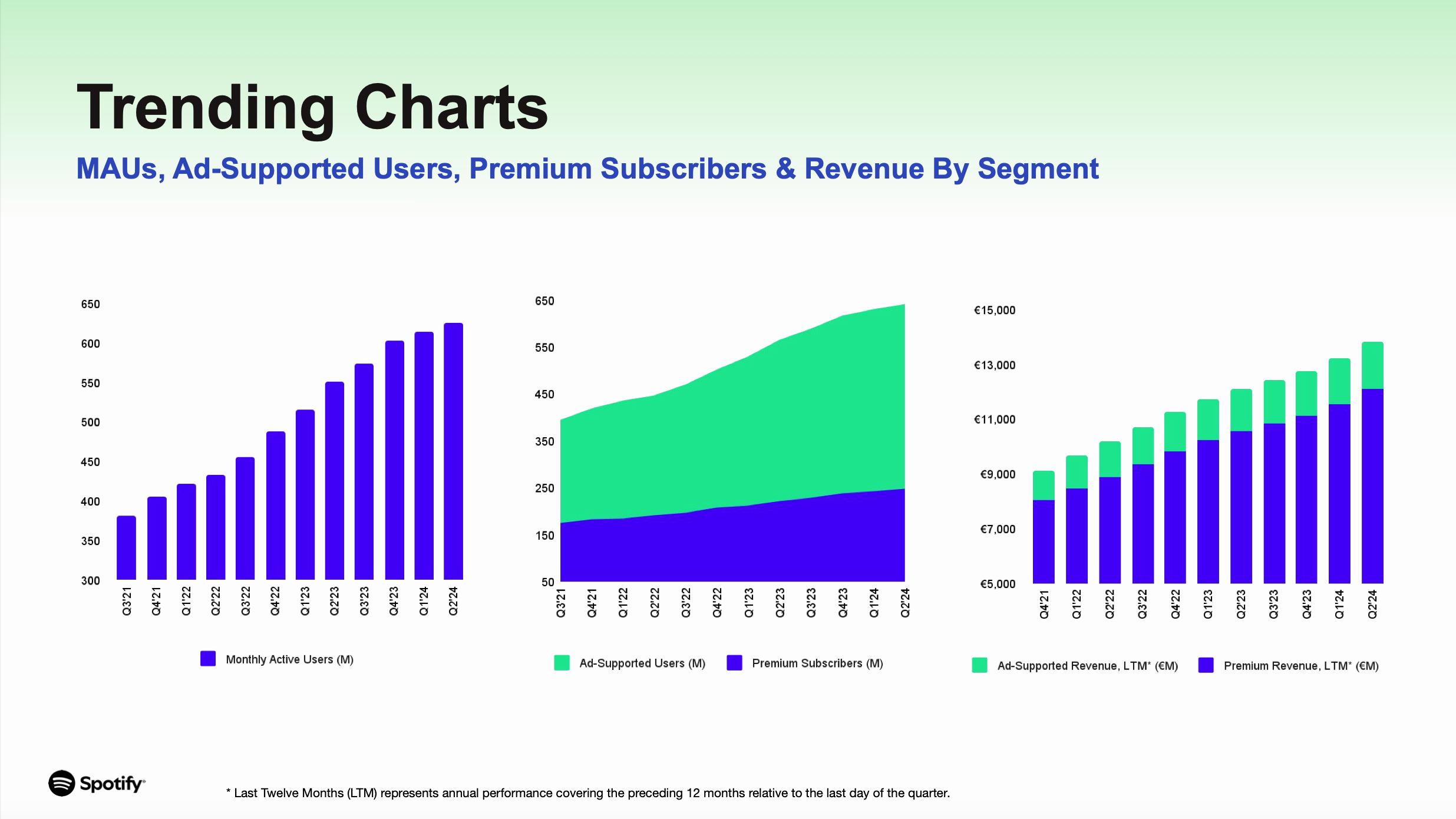 Trending Charts

MAUs, Ad-Supported Users, Premium Subscribers & Revenue By Segment

650
600
550
500
450
400
350
300

Q3'21 Q4'21 Q1'22 Q2'22 Q3'22 Q4'22 Q1'23 Q2'23 Q3'23 Q4'23 Q1'24 Q2'24

Monthly Active Users (M)

650
550
450
350
250
150
50

Q3'21 Q4'21 Q1'22 Q2'22 Q3'22 Q4'22 Q1'23 Q2'23 Q3'23 Q4'23 Q1'24 Q2'24

Ad-Supported Users (M) Premium Subscribers (M)

€15,000
€13,000
€11,000
€9,000
€7,000
€5,000

Q4'21 Q1'22 Q2'22 Q3'22 Q4'22 Q1'23 Q2'23 Q3'23 Q4'23 Q1'24 Q2'24

Ad-Supported Revenue, LTM* (€M) Premium Revenue, LTM* (€M)

Spotify

* Last Twelve Months (LTM) represents annual performance covering the preceding 12 months relative to the last day of the quarter.